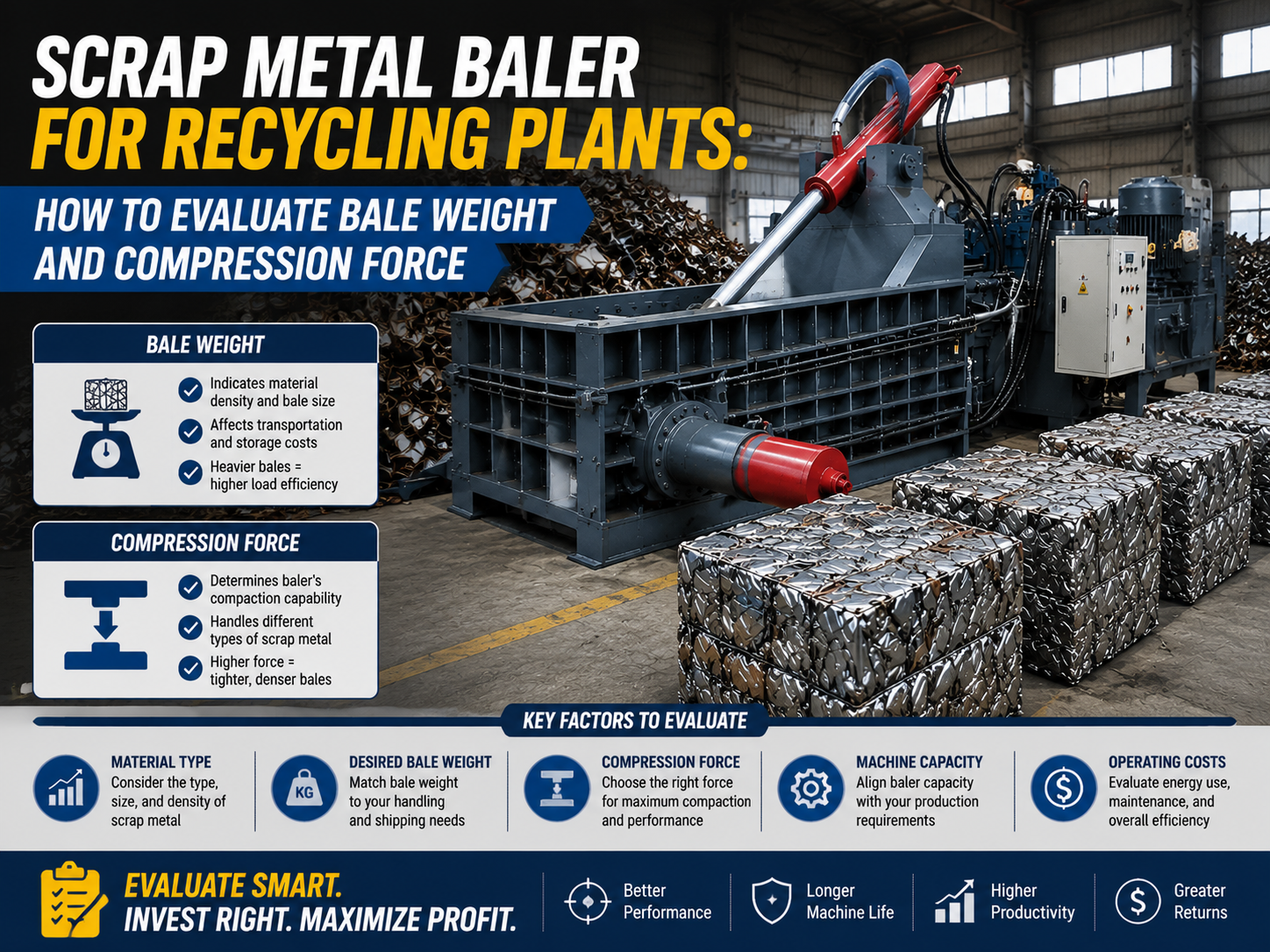 SCRAP METAL BALER
FOR RECYCLING PLANTS:

HOW TO EVALUATE BALE WEIGHT AND COMPRESSION FORCE

BALE WEIGHT

Indicates material density and bale size

Affects transportation and storage costs

Heavier bales = higher load efficiency

COMPRESSION FORCE

Determines baler's compaction capability

Handles different types of scrap metal

Higher force = tighter, denser bales

KEY FACTORS TO EVALUATE

MATERIAL TYPE
Consider the type, size, and density of scrap metal

KG
DESIRED BALE WEIGHT
Match bale weight to your handling and shipping needs

COMPRESSION FORCE
Choose the right force for maximum compaction and performance

MACHINE CAPACITY
Align baler capacity with your production requirements

OPERATING COSTS
Evaluate energy use, maintenance, and overall efficiency

EVALUATE SMART.
INVEST RIGHT. MAXIMIZE PROFIT.

Better Performance

Longer Machine Life

Higher Productivity

Greater Returns